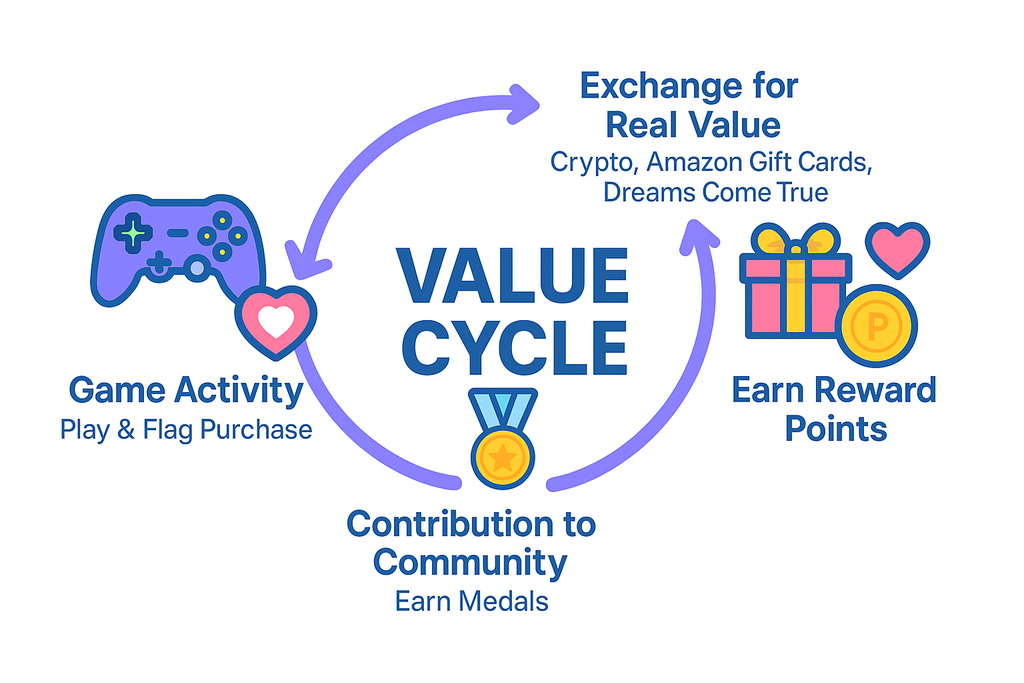 Exchange for Real Value
Crypto, Amazon Gift Cards, Dreams Come True

VALUE CYCLE

Game Activity
Play & Flag Purchase

P

Earn Reward Points

Contribution to Community
Earn Medals